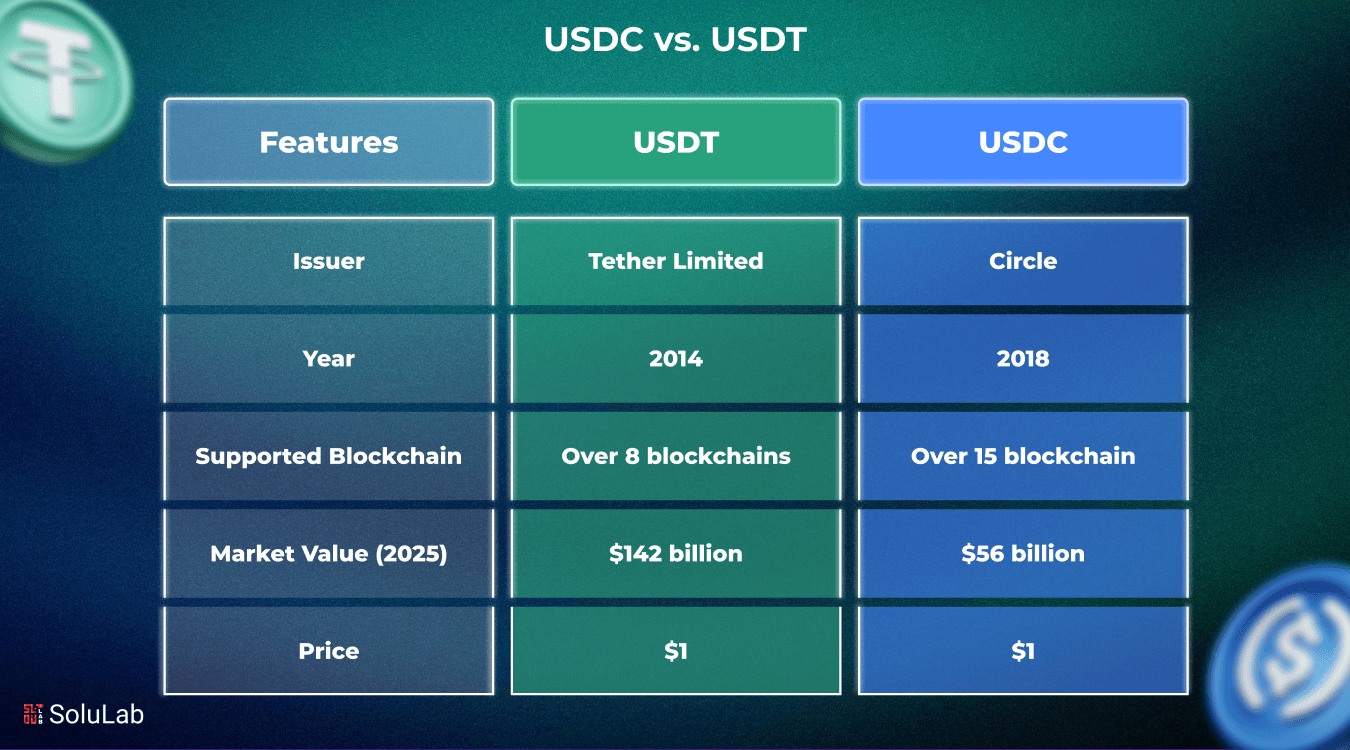 USDC vs. USDT

| Features | USDT | USDC |
|---|---|---|
| Issuer | Tether Limited | Circle |
| Year | 2014 | 2018 |
| Supported Blockchain | Over 8 blockchains | Over 15 blockchain |
| Market Value (2025) | \$142 billion | \$56 billion |
| Price | \$1 | \$1 |

SoluLab